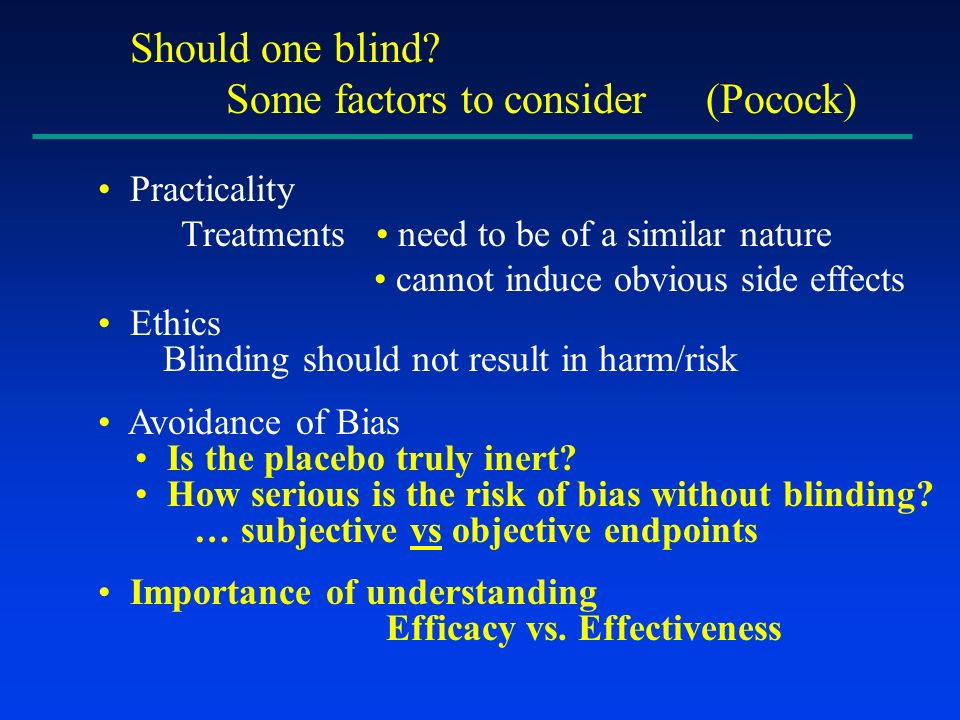 Should one blind?
Some factors to consider (Pocock)

• Practicality
Treatments • need to be of a similar nature
• cannot induce obvious side effects

• Ethics
Blinding should not result in harm/risk

• Avoidance of Bias
• Is the placebo truly inert?
• How serious is the risk of bias without blinding?
… subjective vs objective endpoints

• Importance of understanding
Efficacy vs. Effectiveness